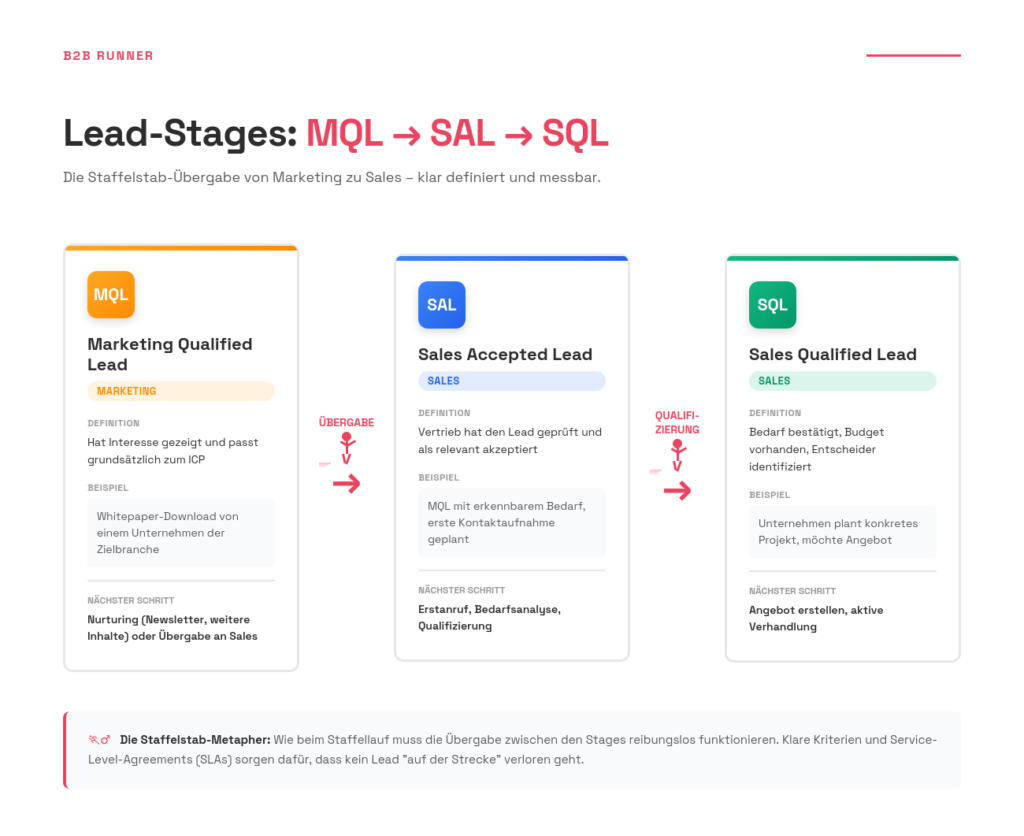 B2B RUNNER

Lead-Stages: MQL → SAL → SQL

Die Staffelstab-Übergabe von Marketing zu Sales – klar definiert und messbar.

MQL

Marketing Qualified Lead

MARKETING

DEFINITION

Hat Interesse gezeigt und passt grundsätzlich zum ICP

BEISPIEL

Whitepaper-Download von einem Unternehmen der Zielbranche

NÄCHSTER SCHRITT

Nurturing (Newsletter, weitere Inhalte) oder Übergabe an Sales

ÜBERGABE

→

SAL

Sales Accepted Lead

SALES

DEFINITION

Vertrieb hat den Lead geprüft und als relevant akzeptiert

BEISPIEL

MQL mit erkennbarem Bedarf, erste Kontaktaufnahme geplant

NÄCHSTER SCHRITT

Erstanruf, Bedarfsanalyse, Qualifizierung

QUALIFIZIERUNG

→

SQL

Sales Qualified Lead

SALES

DEFINITION

Bedarf bestätigt, Budget vorhanden, Entscheider identifiziert

BEISPIEL

Unternehmen plant konkretes Projekt, möchte Angebot

NÄCHSTER SCHRITT

Angebot erstellen, aktive Verhandlung

Die Staffelstab-Metapher: Wie beim Staffellauf muss die Übergabe zwischen den Stages reibungslos funktionieren. Klare Kriterien und Service-Level-Agreements (SLAs) sorgen dafür, dass kein Lead "auf der Strecke" verloren geht.